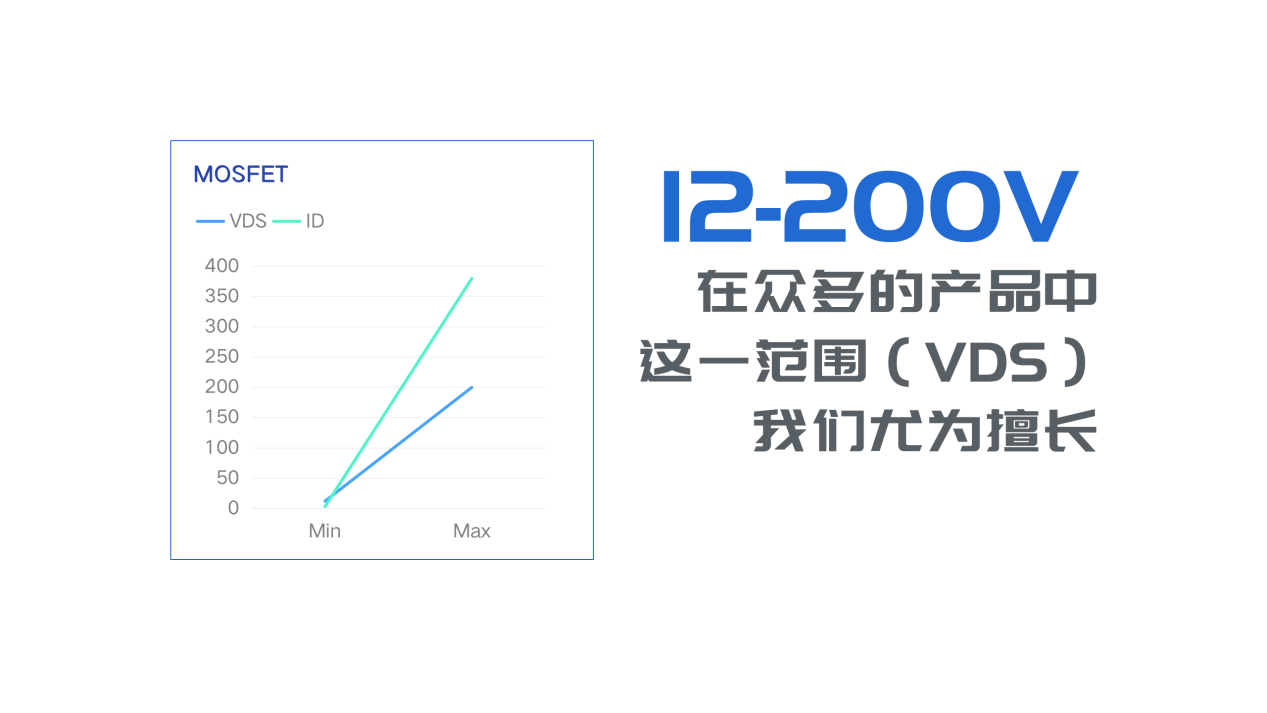 MOSFET

VDS ID

400
350
300
250
200
150
100
50
0

Min Max

12-200V

在众多的产品中
这一范围（VDS）
我们尤为擅长